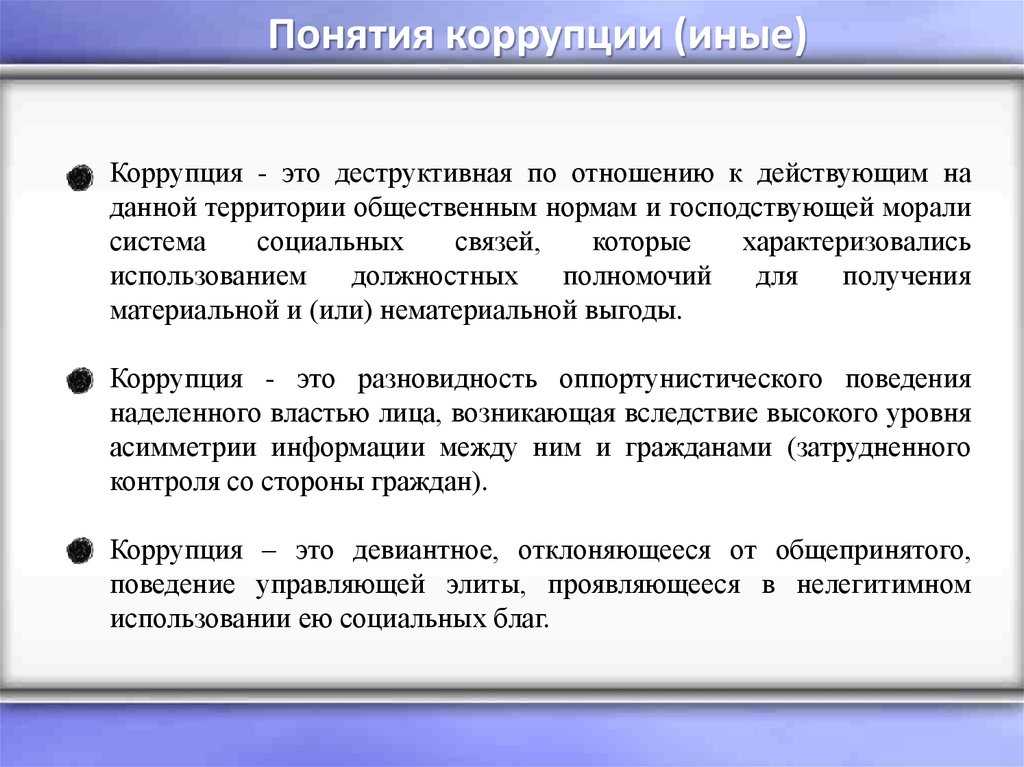 Понятия коррупции (иные)

Коррупция - это деструктивная по отношению к действующим на данной территории общественным нормам и господствующей морали система социальных связей, которые характеризовались использованием должностных полномочий для получения материальной и (или) нематериальной выгоды.

Коррупция - это разновидность оппортунистического поведения наделенного властью лица, возникающая вследствие высокого уровня асимметрии информации между ним и гражданами (затрудненного контроля со стороны граждан).

Коррупция – это девиантное, отклоняющееся от общепринятого, поведение управляющей элиты, проявляющееся в нелегитимном использовании ею социальных благ.